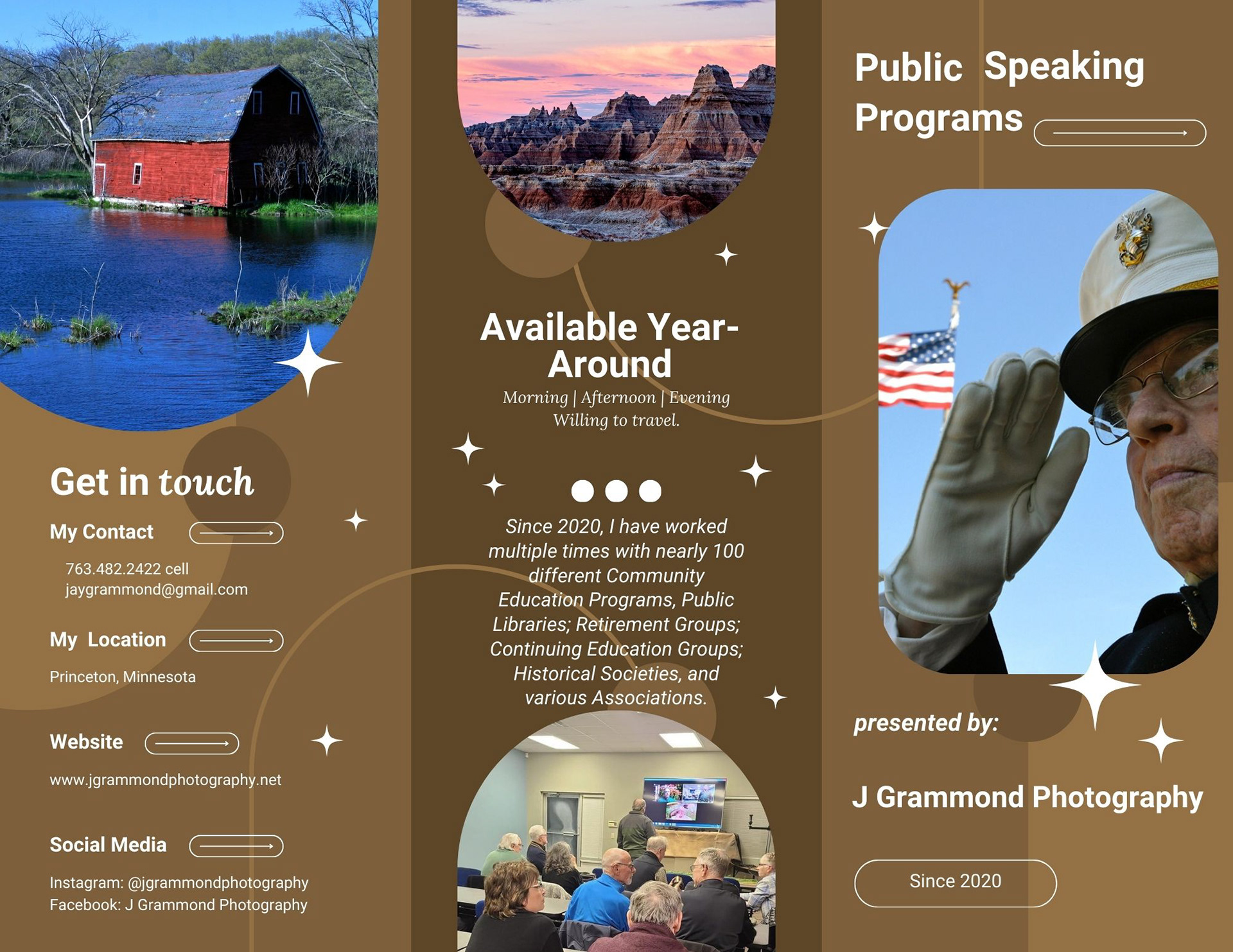 Get in touch

My Contact

763.482.2422 cell
jaygrammond@gmail.com

My Location

Princeton, Minnesota

Website

www.jgrammondphotography.net

Social Media

Instagram: @jgrammondphotography
Facebook: J Grammond Photography

Available Year-Around

Morning | Afternoon | Evening
Willing to travel.

Since 2020, I have worked multiple times with nearly 100 different Community Education Programs, Public Libraries; Retirement Groups; Continuing Education Groups; Historical Societies, and various Associations.

Public Speaking Programs

presented by:

J Grammond Photography

Since 2020